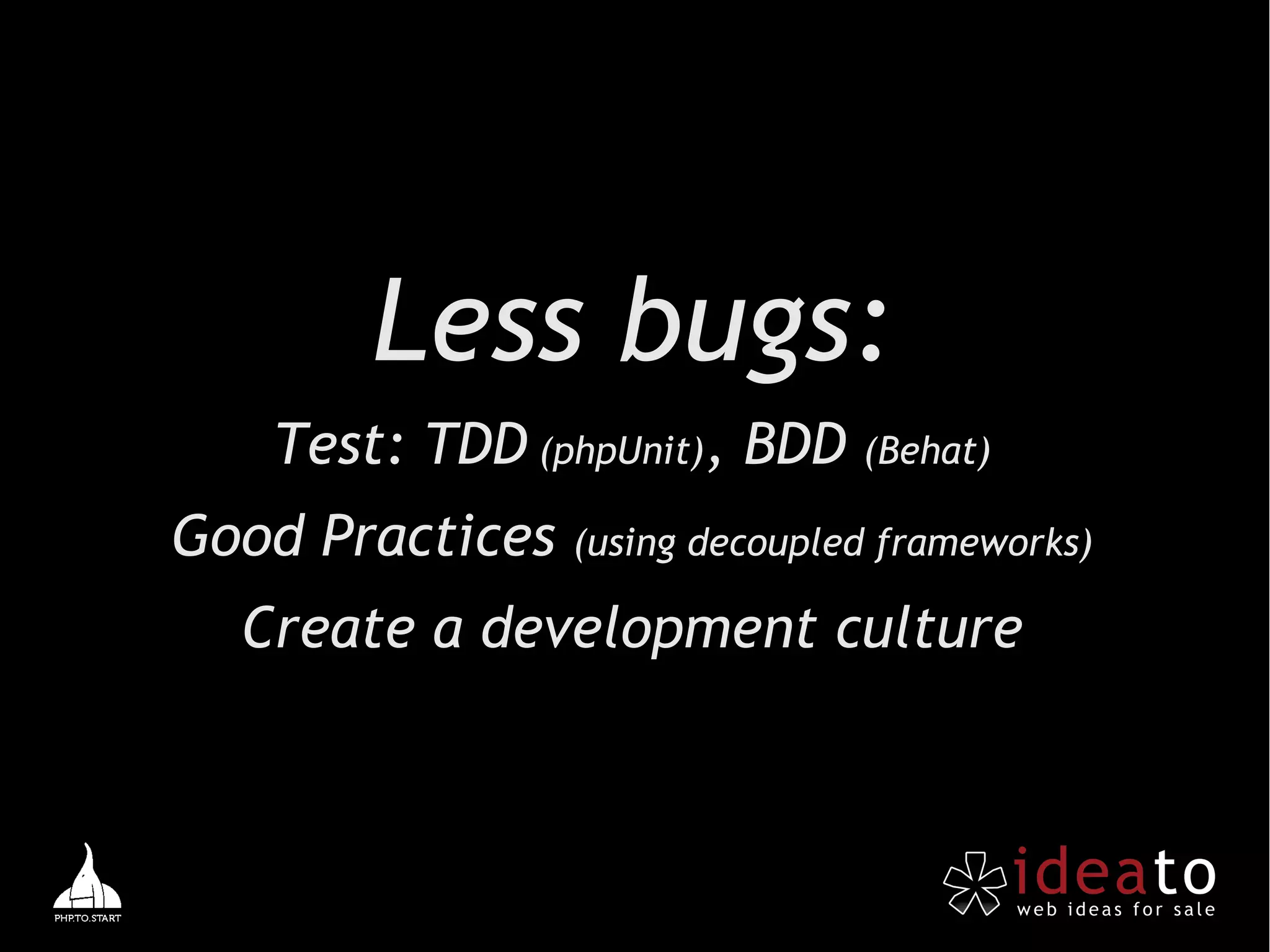 Less bugs:

Test: TDD (phpUnit), BDD (Behat)

Good Practices (using decoupled frameworks)

Create a development culture

PHP.TO.START

ideato
web ideas for sale